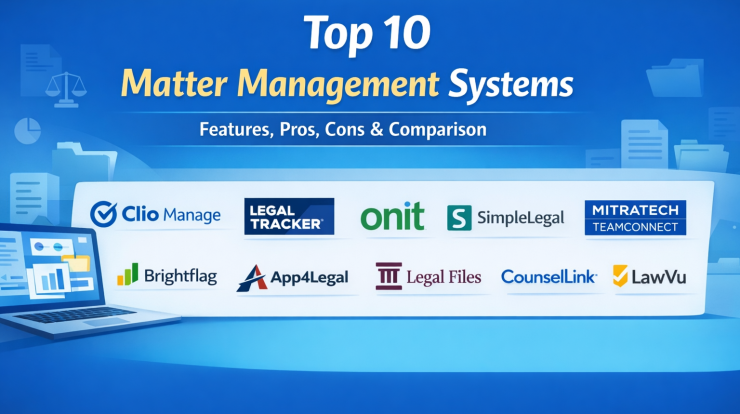 Top 10
Matter Management Systems
Features, Pros, Cons & Comparison

Clio Manage
LEGAL TRACKER
onit
SimpleLegal
MITRATECH TEAMCONNECT
Brightflag
App4Legal
Legal Files
CounselLink
LawVu